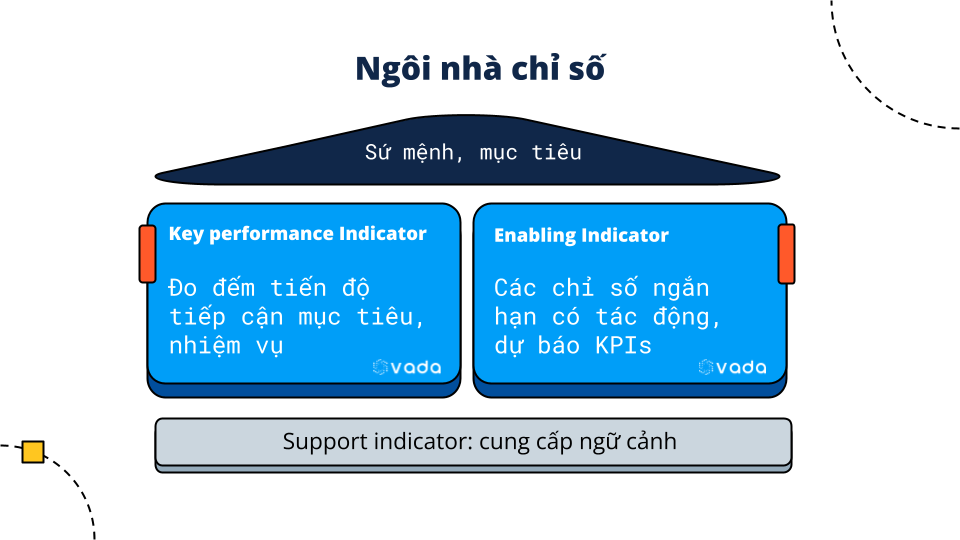 Ngôi nhà chỉ số

Sứ mệnh, mục tiêu

Key performance Indicator

Đo đếm tiến độ tiếp cận mục tiêu, nhiệm vụ

vada

Enabling Indicator

Các chỉ số ngắn hạn có tác động, dự báo KPIs

vada

Support indicator: cung cấp ngữ cảnh